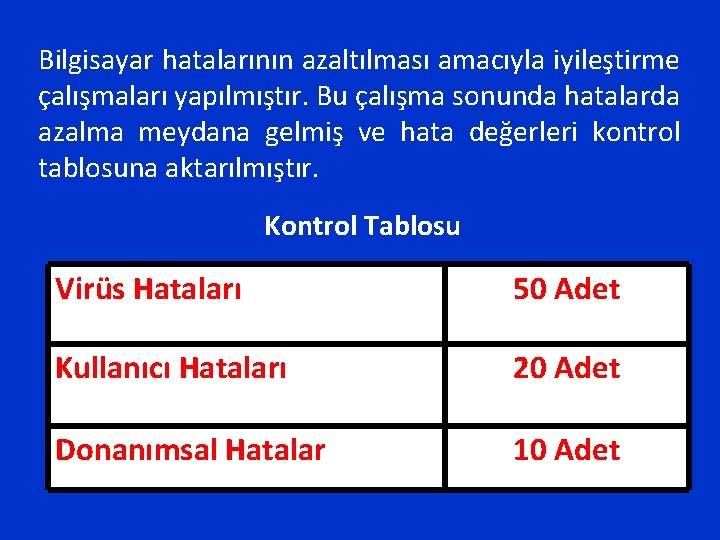 Bilgisayar hatalarının azaltılması amacıyla iyileştirme çalışmaları yapılmıştır. Bu çalışma sonunda hatalarda azalma meydana gelmiş ve hata değerleri kontrol tablosuna aktarılmıştır.

Kontrol Tablosu

| Virüs Hataları | 50 Adet |
|---|---|
| Kullanıcı Hataları | 20 Adet |
| Donanımsal Hatalar | 10 Adet |